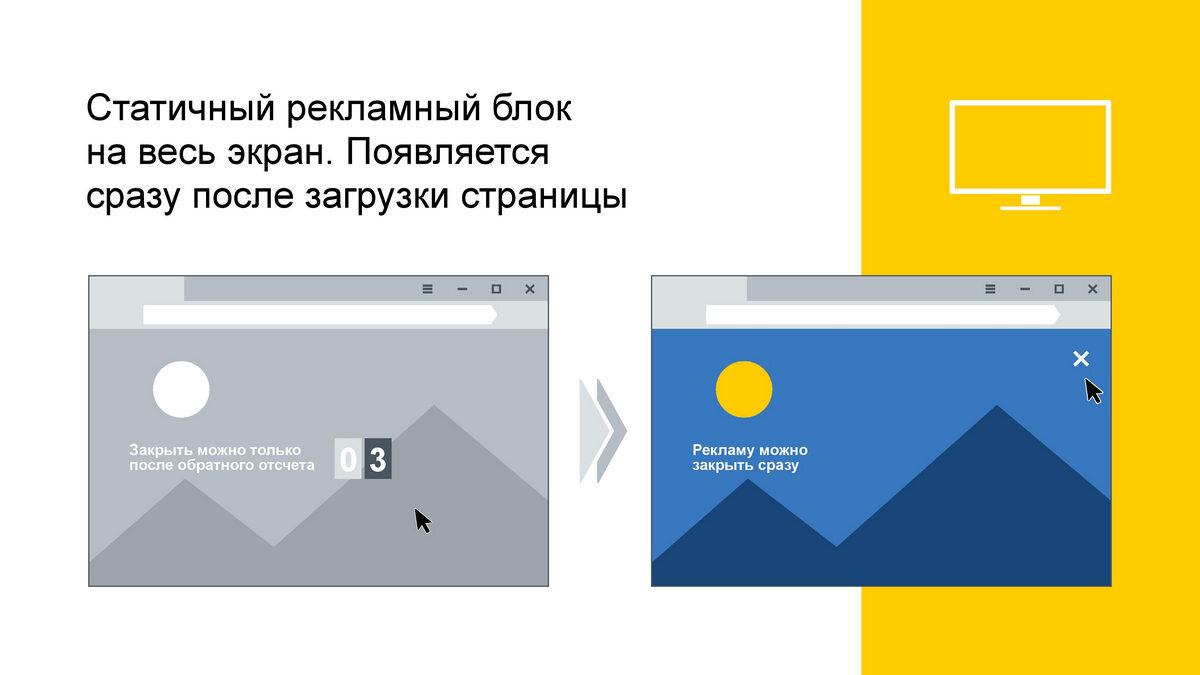 Статичный рекламный блок на весь экран. Появляется сразу после загрузки страницы

Закрыть можно только после обратного отсчета

0 3

Рекламу можно закрыть сразу